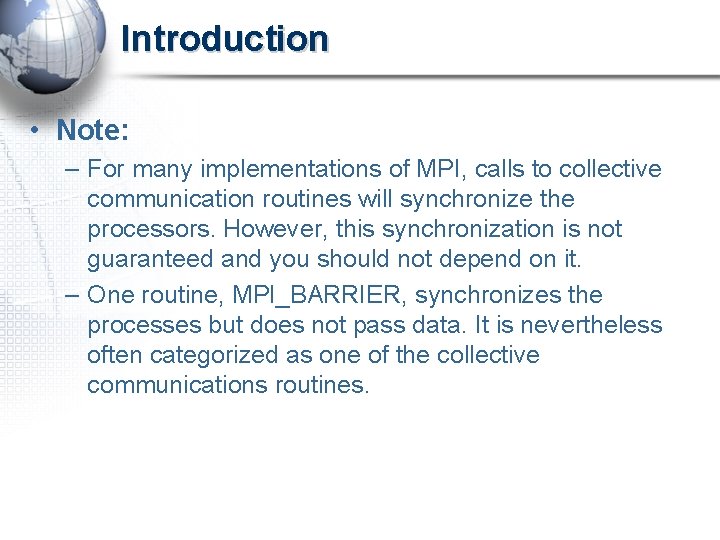 Introduction

• Note:

– For many implementations of MPI, calls to collective communication routines will synchronize the processors. However, this synchronization is not guaranteed and you should not depend on it.

– One routine, MPI_BARRIER, synchronizes the processes but does not pass data. It is nevertheless often categorized as one of the collective communications routines.